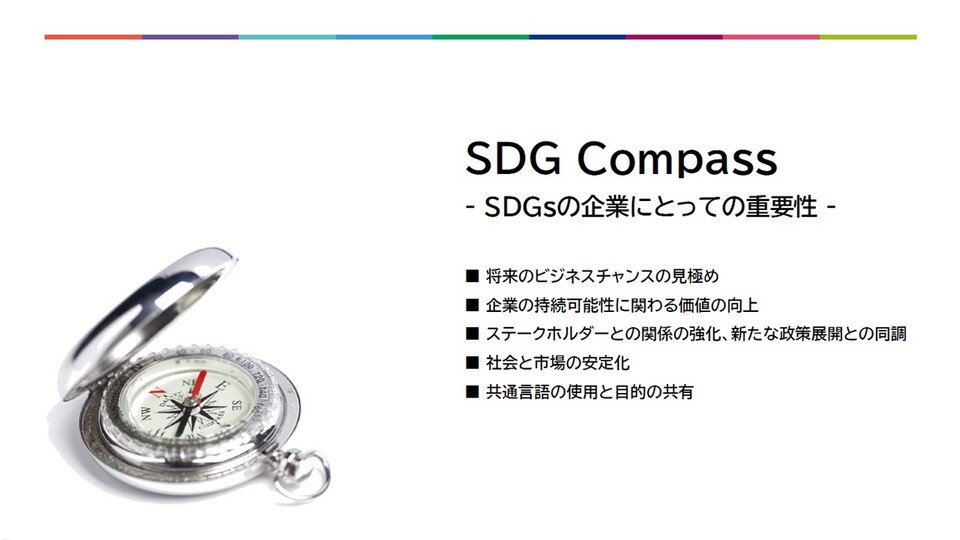 SDG Compass
- SDGsの企業にとっての重要性 -

■ 将来のビジネスチャンスの見極め
■ 企業の持続可能性に関わる価値の向上
■ ステークホルダーとの関係の強化、新たな政策展開との同調
■ 社会と市場の安定化
■ 共通言語の使用と目的の共有